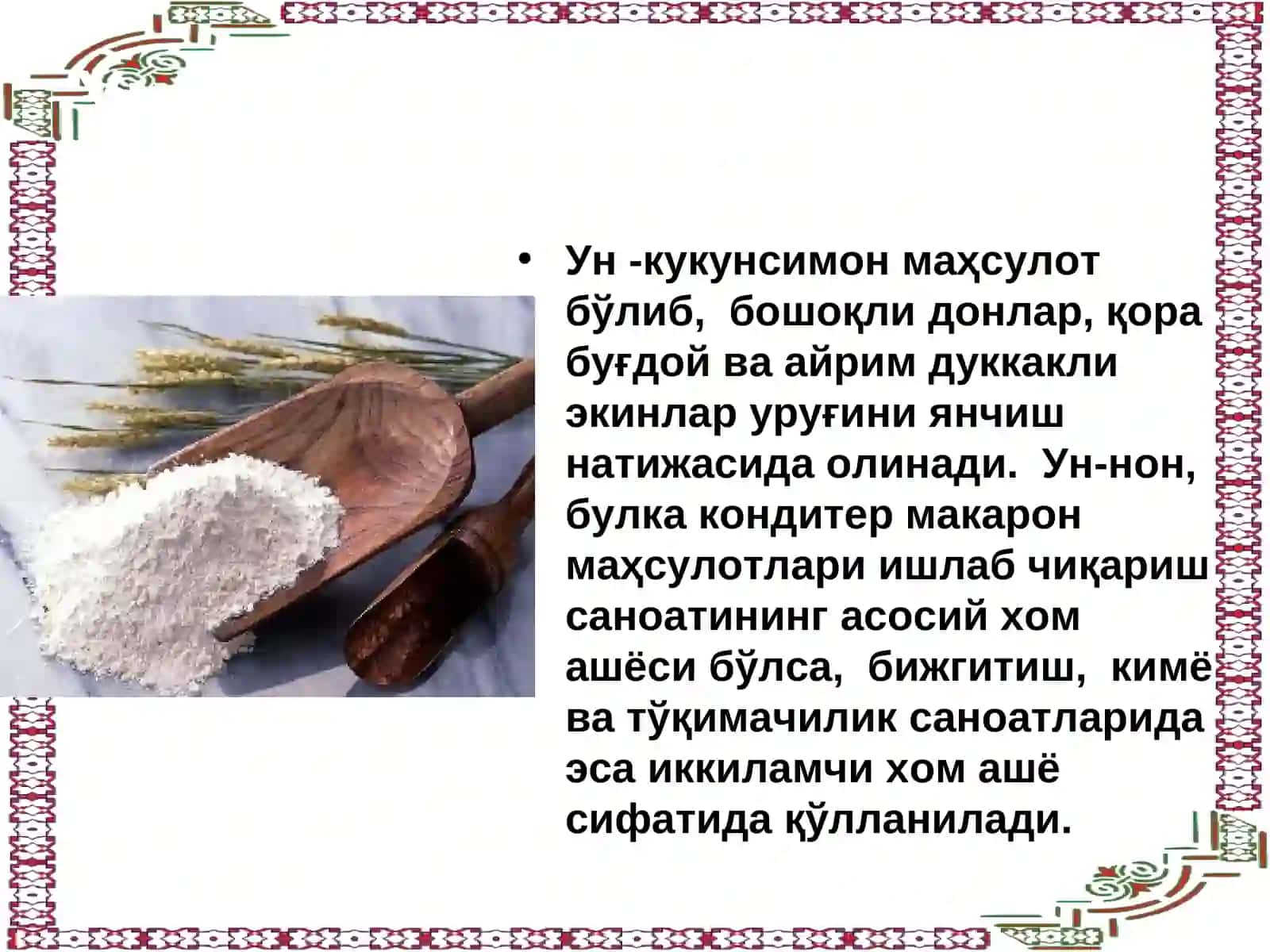 • Ун -кукунсимон маҳсулот бўлиб, бошоқли донлар, қора буғдой ва айрим дуккакли экинлар уруғини янчиш натижасида олинади. Ун-нон, булка кондитер макарон маҳсулотлари ишлаб чиқариш саноатининг асосий хом ашёси бўлса, бижгитиш, кимё ва тўқимачилик саноатларида эса иккиламчи хом ашё сифатида қўлланилади.